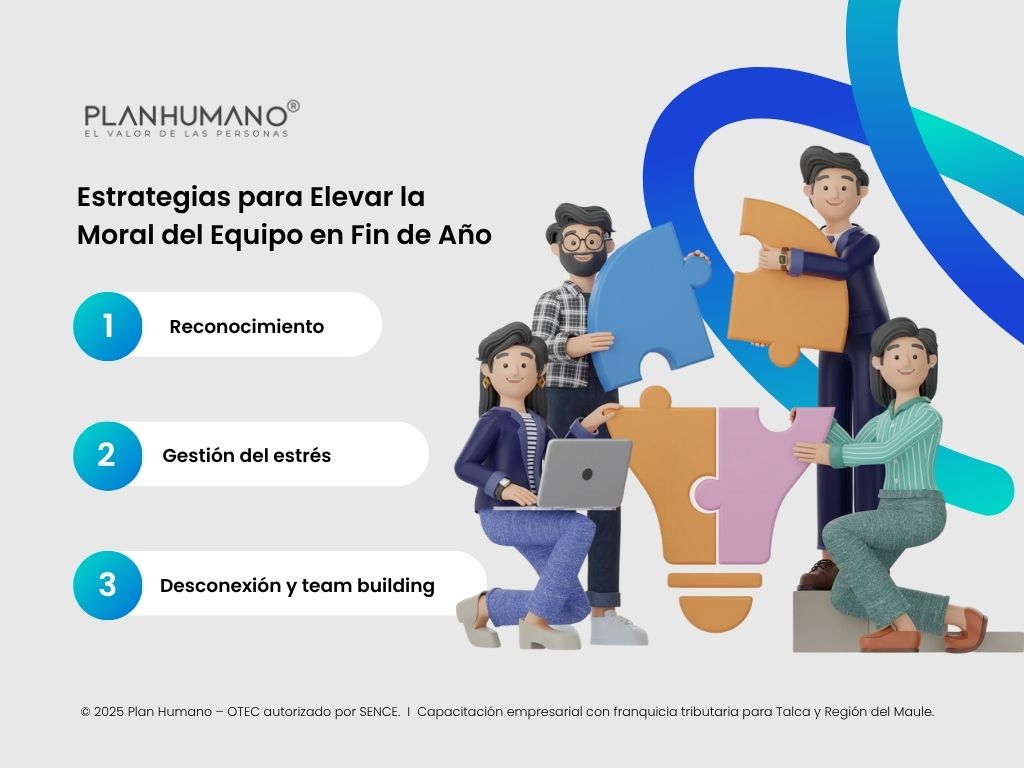 PLANHUMANO®
EL VALOR DE LAS PERSONAS

Estrategias para Elevar la Moral del Equipo en Fin de Año

1 Reconocimiento

2 Gestión del estrés

3 Desconexión y team building

© 2025 Plan Humano – OTEC autorizado por SENCE. I Capacitación empresarial con franquicia tributaria para Talca y Región del Maule.